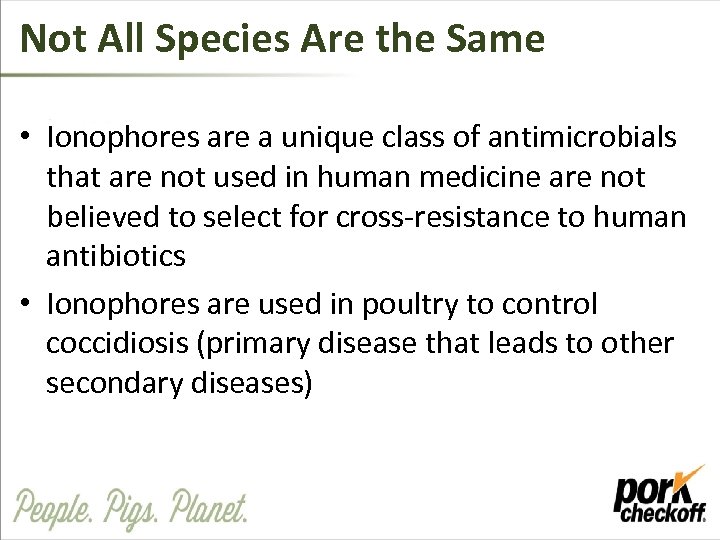 Not All Species Are the Same

• Ionophores are a unique class of antimicrobials that are not used in human medicine are not believed to select for cross-resistance to human antibiotics

• Ionophores are used in poultry to control coccidiosis (primary disease that leads to other secondary diseases)

People. Pigs. Planet.

pork checkoff.